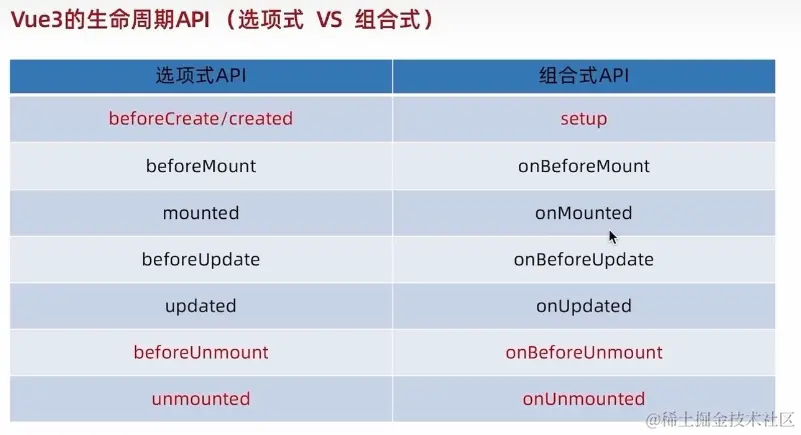 Vue3的生命周期API （选项式 VS 组合式）

| 选项式API | 组合式API |
|---|---|
| beforeCreate/created | setup |
| beforeMount | onBeforeMount |
| mounted | onMounted |
| beforeUpdate | onBeforeUpdate |
| updated | onUpdated |
| beforeUnmount | onBeforeUnmount |
| unmounted | onUnmounted |

@稀土掘金技术社区